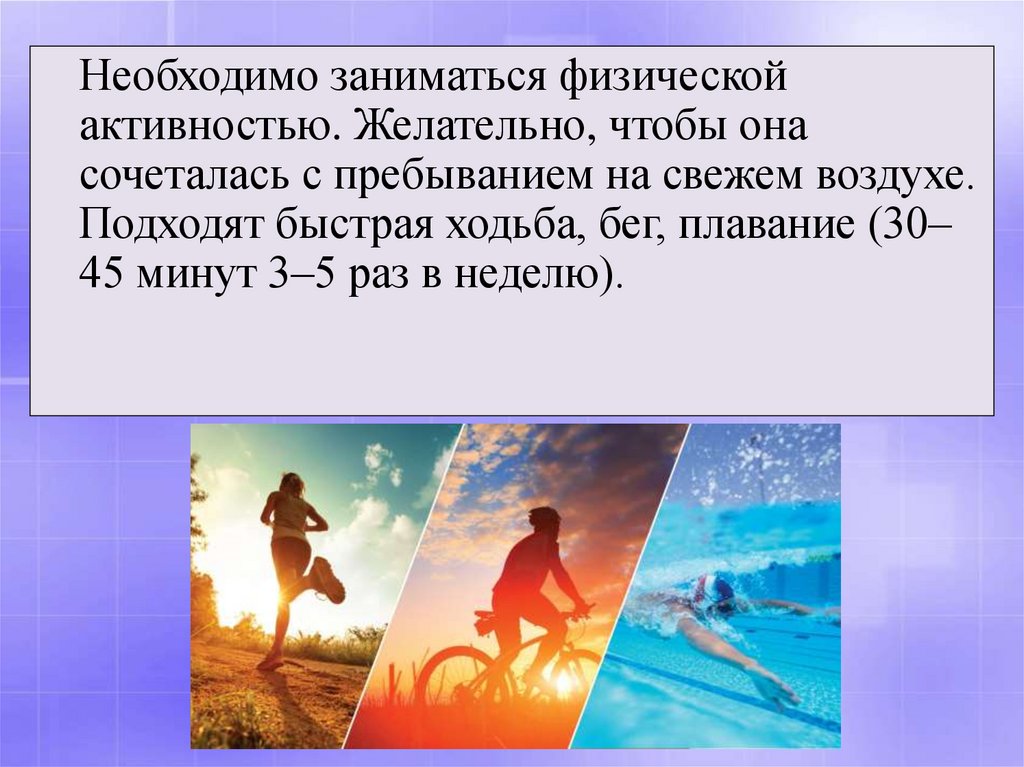 Необходимо заниматься физической активностью. Желательно, чтобы она сочеталась с пребыванием на свежем воздухе. Подходят быстрая ходьба, бег, плавание (30–45 минут 3–5 раз в неделю).